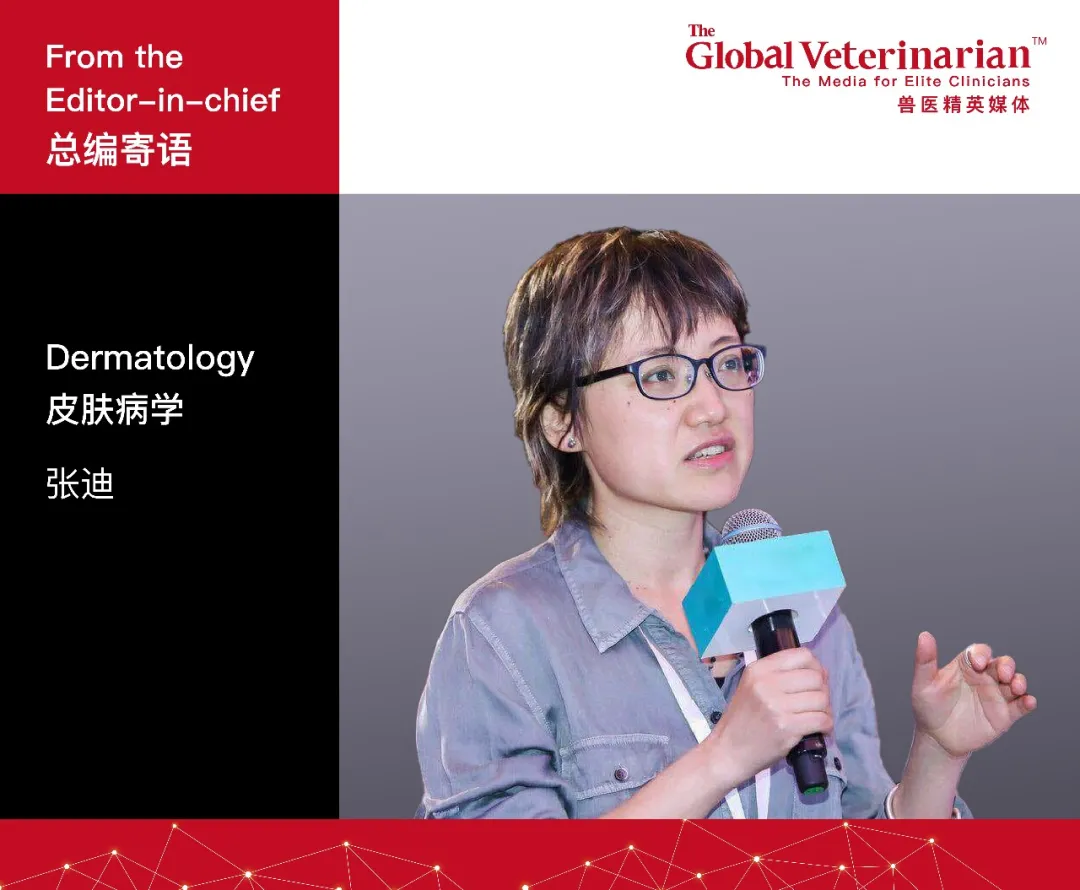 From the Editor-in-chief
总编寄语

The Global Veterinarian™
The Media for Elite Clinicians
兽医精英媒体

Dermatology
皮肤病学

张迪